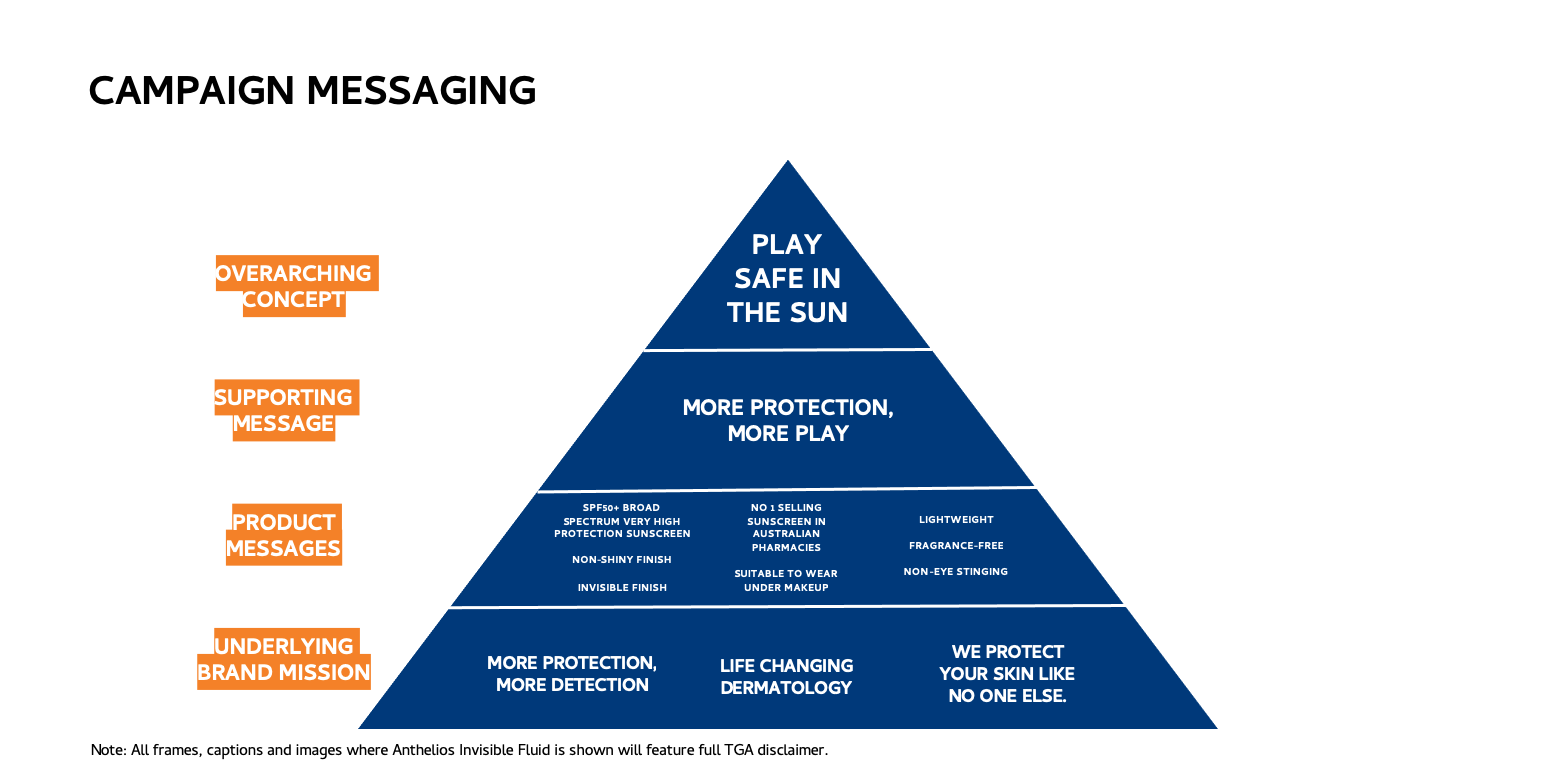 CAMPAIGN MESSAGING

OVERARCHING CONCEPT

PLAY SAFE IN THE SUN

SUPPORTING MESSAGE

MORE PROTECTION, MORE PLAY

PRODUCT MESSAGES

SPF50+ BROAD SPECTRUM VERY HIGH PROTECTION SUNSCREEN

NON-SHINY FINISH

INVISIBLE FINISH

NO 1 SELLING SUNSCREEN IN AUSTRALIAN PHARMACIES

SUITABLE TO WEAR UNDER MAKEUP

LIGHTWEIGHT

FRAGRANCE-FREE

NON-EYE STINGING

UNDERLYING BRAND MISSION

MORE PROTECTION, MORE DETECTION

LIFE CHANGING DERMATOLOGY

WE PROTECT YOUR SKIN LIKE NO ONE ELSE.

Note: All frames, captions and images where Anthelios Invisible Fluid is shown will feature full TGA disclaimer.